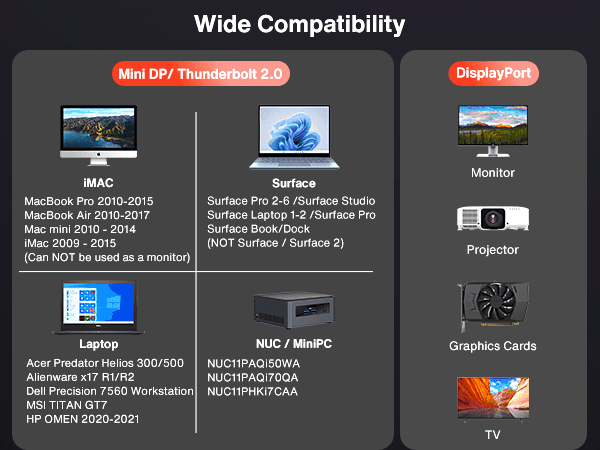 Wide Compatibility

Mini DP/ Thunderbolt 2.0

iMAC
MacBook Pro 2010-2015
MacBook Air 2010-2017
Mac mini 2010 - 2014
iMac 2009 - 2015
(Can NOT be used as a monitor)

Surface
Surface Pro 2-6 /Surface Studio
Surface Laptop 1-2 /Surface Pro
Surface Book/Dock
(NOT Surface / Surface 2)

Laptop
Acer Predator Helios 300/500
Alienware x17 R1/R2
Dell Precision 7560 Workstation
MSI TITAN GT7
HP OMEN 2020-2021

NUC / MiniPC
NUC11PAQi50WA
NUC11PAQi70QA
NUC11PHKi7CAA

DisplayPort

Monitor

Projector

Graphics Cards

TV